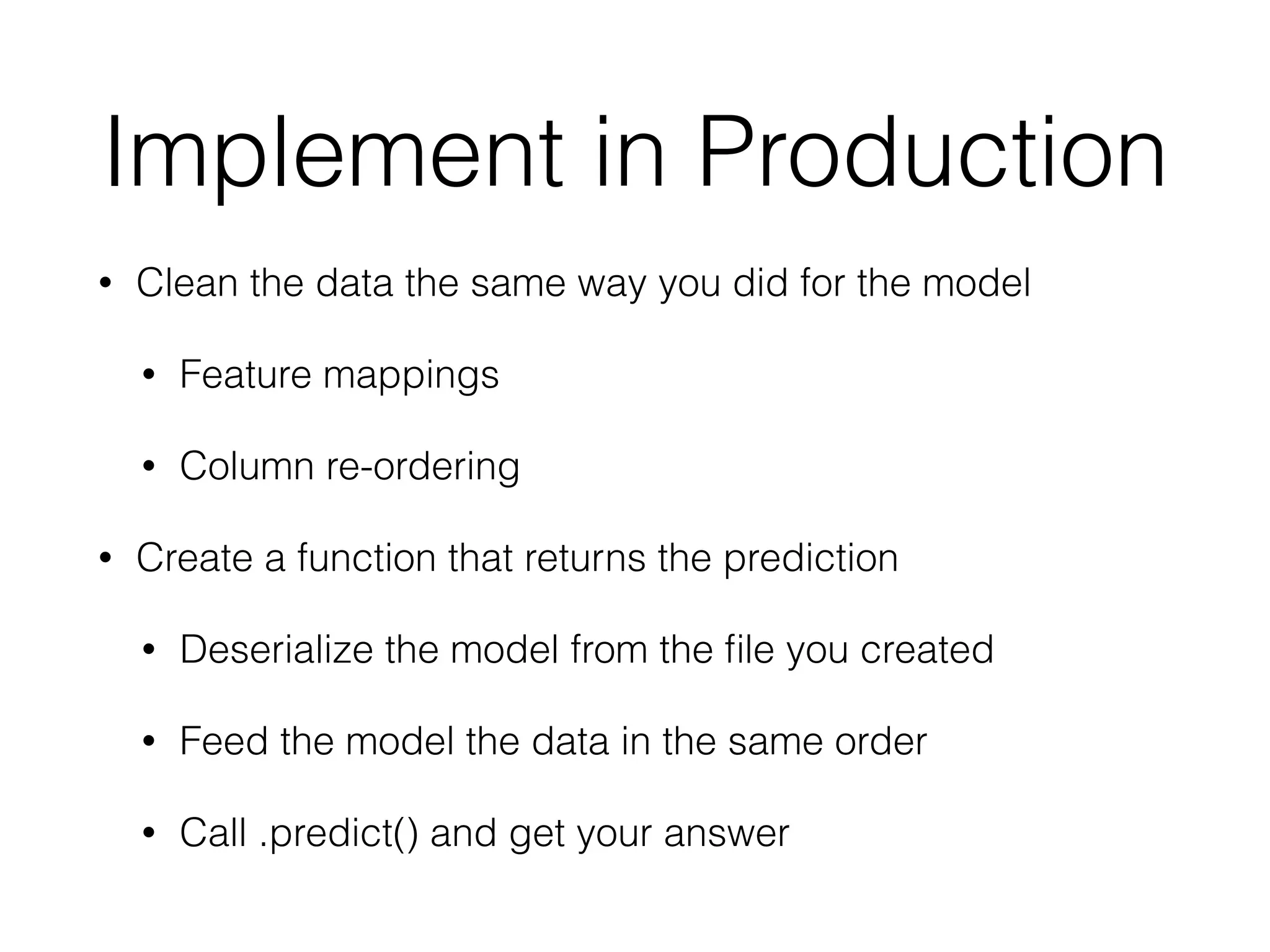 Implement in Production

• Clean the data the same way you did for the model

• Feature mappings

• Column re-ordering

• Create a function that returns the prediction

• Deserialize the model from the file you created

• Feed the model the data in the same order

• Call .predict() and get your answer